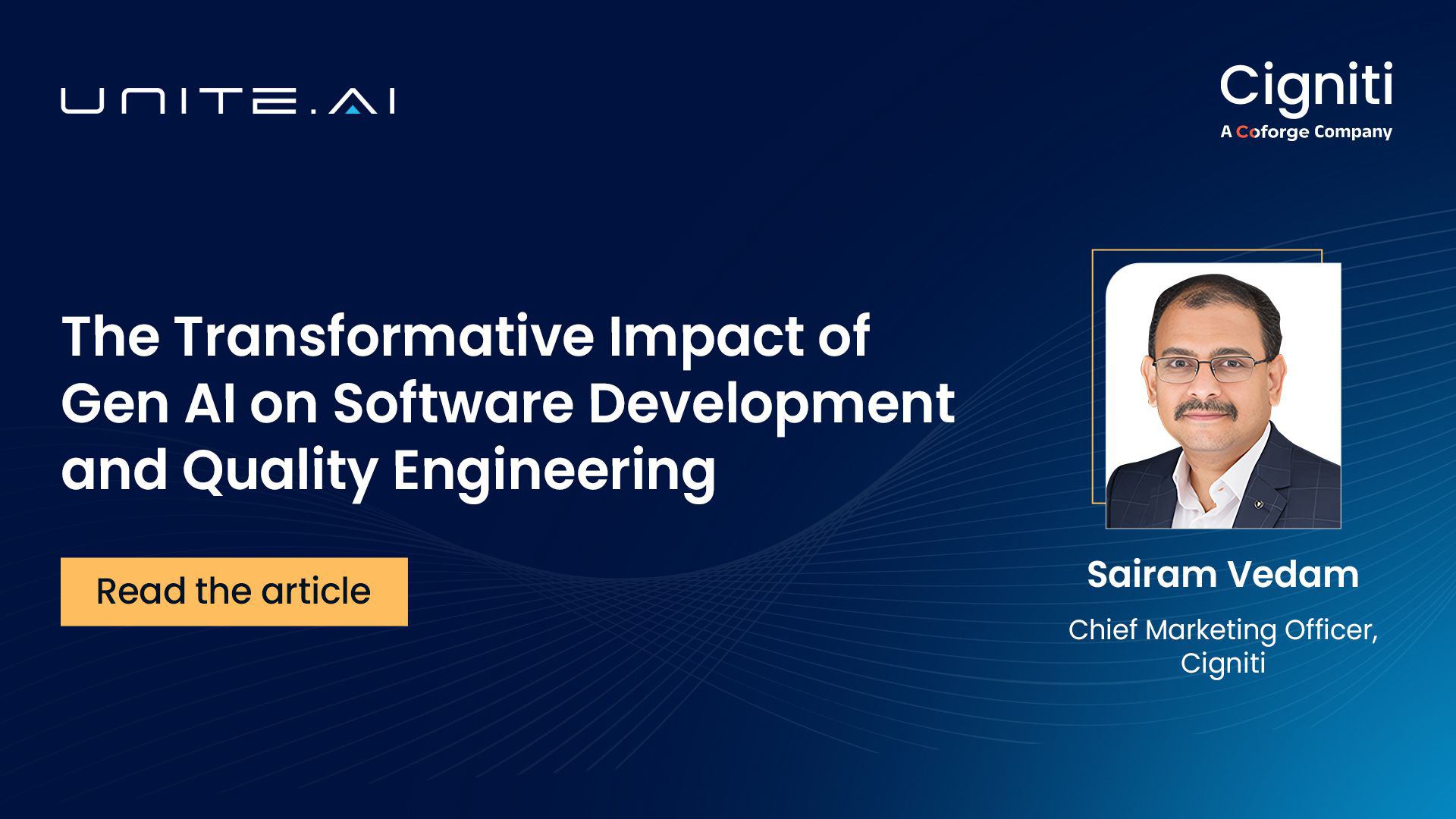 UNITE.AI

Cigniti
A Coforge Company

The Transformative Impact of Gen AI on Software Development and Quality Engineering

Read the article

Sairam Vedam

Chief Marketing Officer, Cigniti